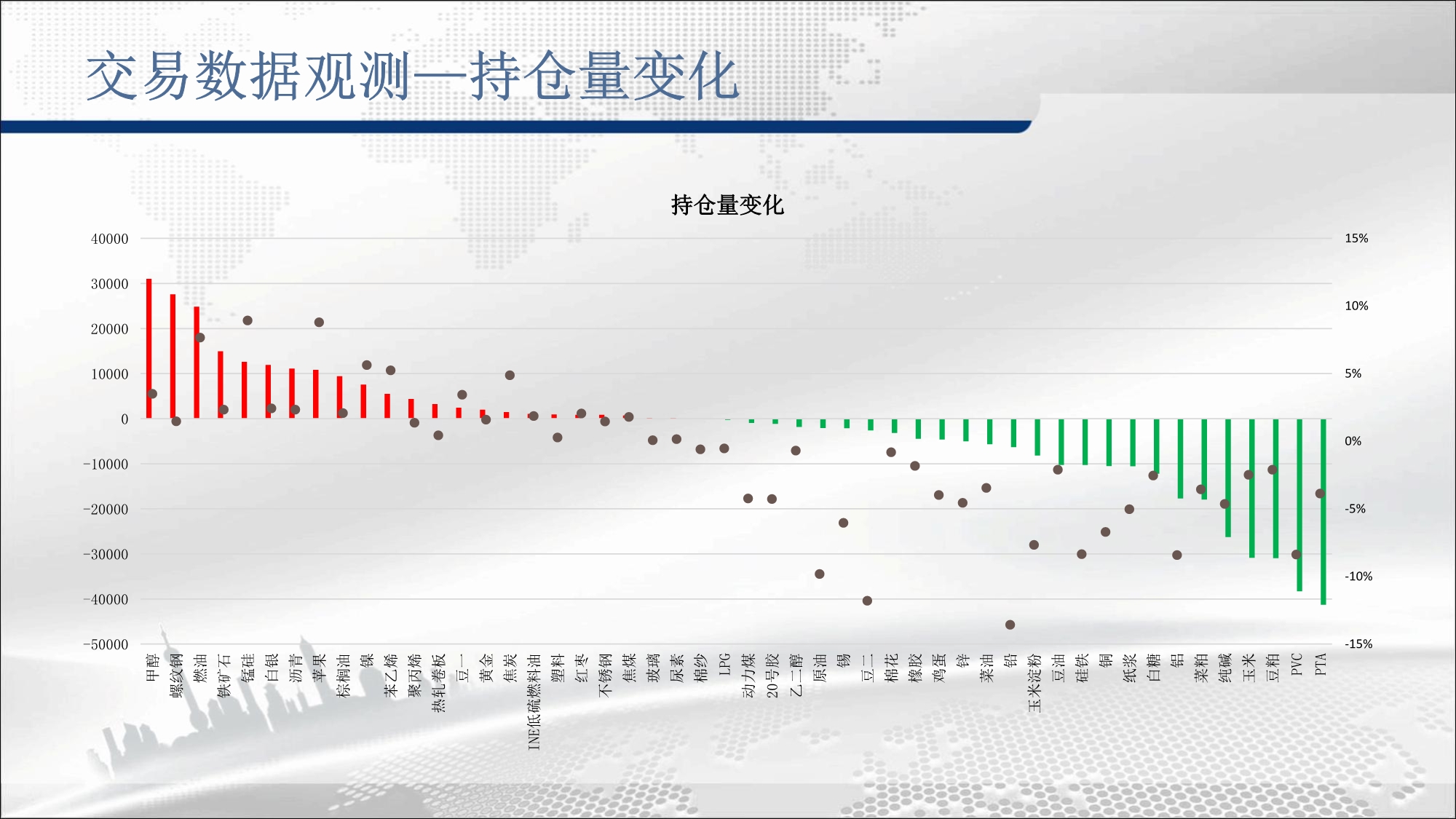 交易数据观测—持仓量变化

持仓量变化

40000
30000
20000
10000
0
-10000
-20000
-30000
-40000
-50000

15%
10%
5%
0%
-5%
-10%
-15%

甲醇
螺纹钢
燃油
铁矿石
锰硅
白银
沥青
苹果
棕榈油
镍
苯乙烯
聚丙烯
热轧卷板
豆一
黄金
焦炭
INE低硫燃料油
塑料
红枣
不锈钢
焦煤
玻璃
尿素
棉纱
LPG
动力煤
20号胶
乙二醇
原油
锡
豆二
棉花
橡胶
鸡蛋
锌
菜油
铅
玉米淀粉
豆油
硅铁
铜
纸浆
白糖
铝
菜粕
纯碱
玉米
豆粕
PVC
PTA